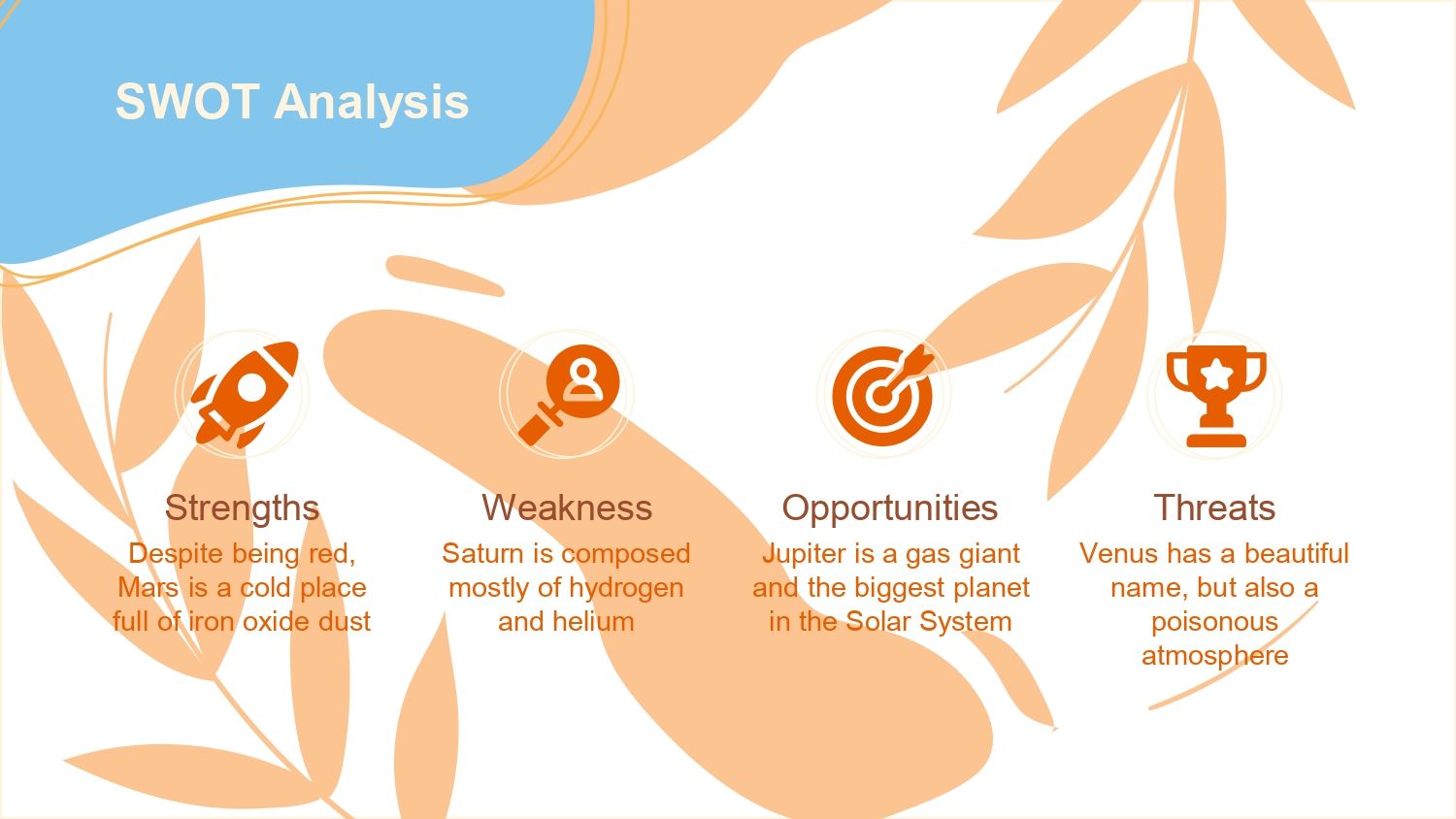 SWOT Analysis

Strengths
Despite being red, Mars is a cold place full of iron oxide dust

Weakness
Saturn is composed mostly of hydrogen and helium

Opportunities
Jupiter is a gas giant and the biggest planet in the Solar System

Threats
Venus has a beautiful name, but also a poisonous atmosphere